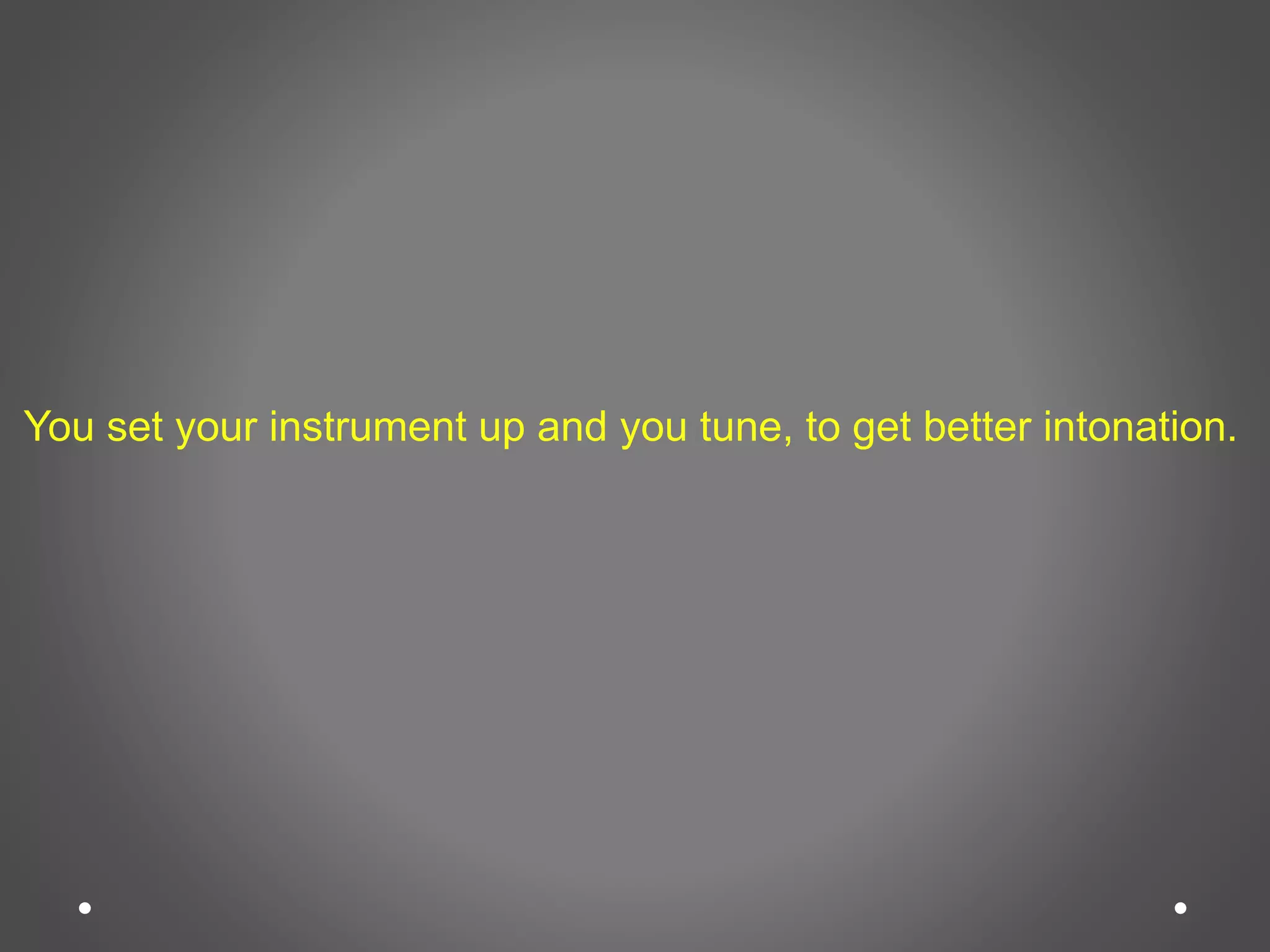 You set your instrument up and you tune, to get better intonation.